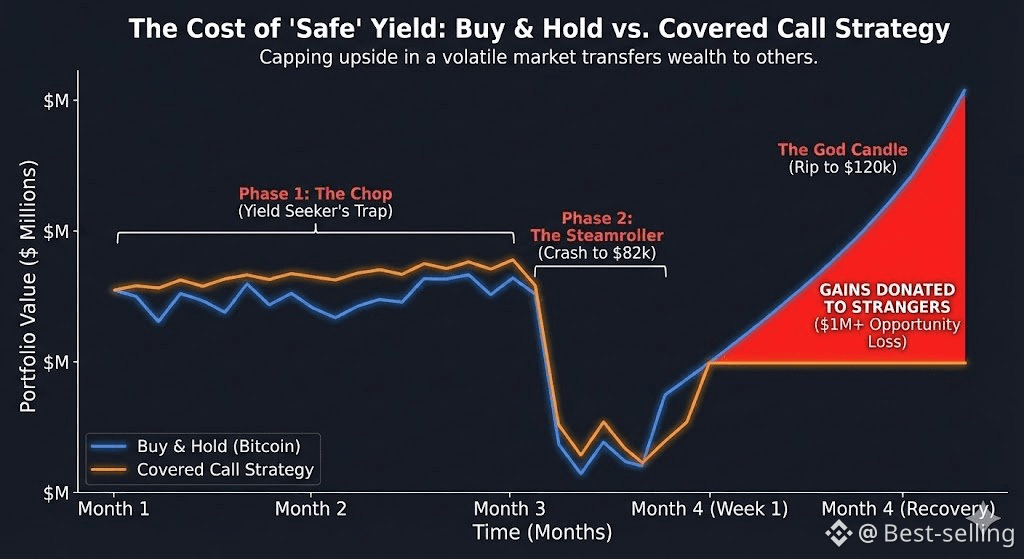 The Cost of 'Safe' Yield: Buy & Hold vs. Covered Call Strategy

Capping upside in a volatile market transfers wealth to others.

Portfolio Value ($ Millions)

$M
$M
$M
$M

Phase 1: The Chop
(Yield Seeker's Trap)

Phase 2:
The Steamroller
(Crash to $82k)

The God Candle
(Rip to $120k)

GAINS DONATED TO STRANGERS
($1M+ Opportunity Loss)

Buy & Hold (Bitcoin)
Covered Call Strategy

Month 1
Month 2
Month 3
Month 4 (Week 1)
Month 4 (Recovery)

Time (Months)

@ Best-selling